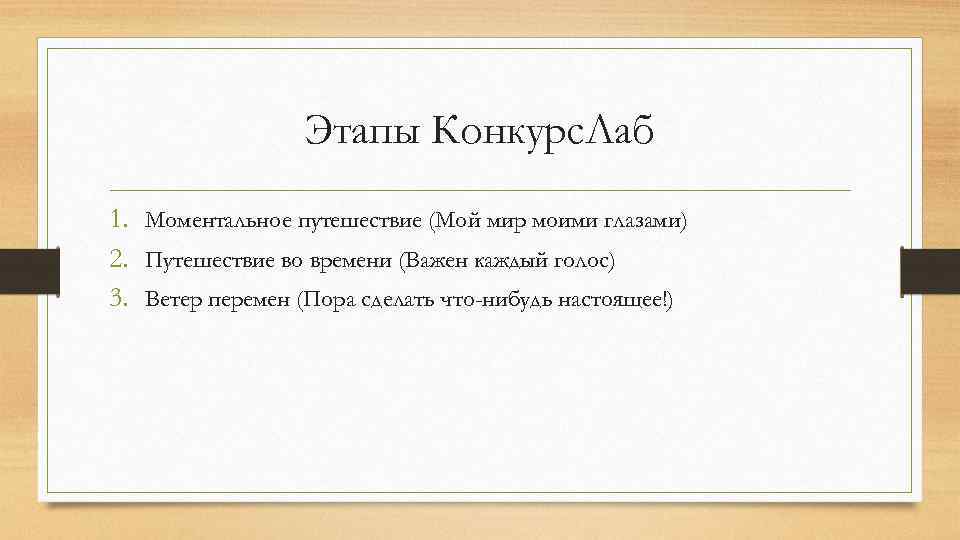 Этапы КонкурсЛаб

1. Моментальное путешествие (Мой мир моими глазами)
2. Путешествие во времени (Важен каждый голос)
3. Ветер перемен (Пора сделать что-нибудь настоящее!)